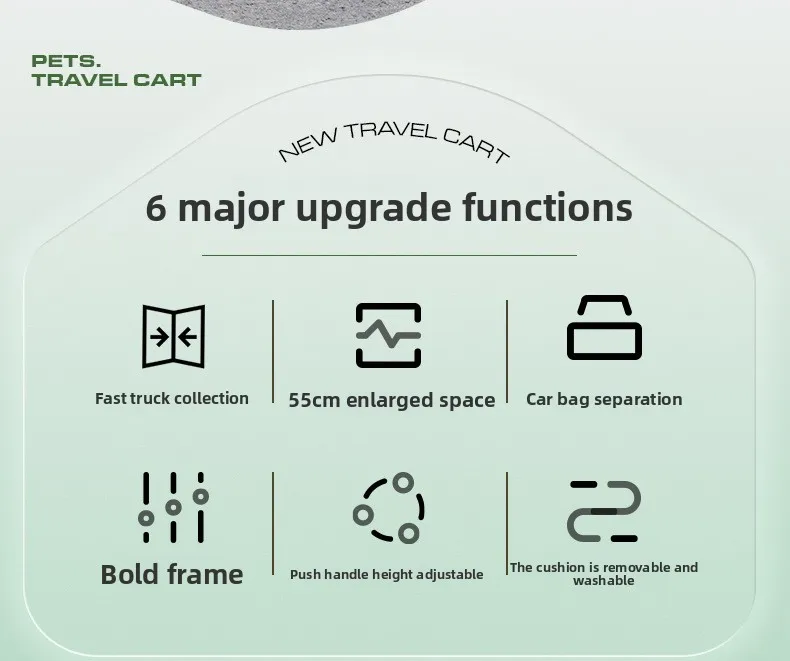 PETS.
TRAVEL CART

NEW TRAVEL CART

6 major upgrade functions

Fast truck collection

55cm enlarged space

Car bag separation

Bold frame

Push handle height adjustable

The cushion is removable and washable